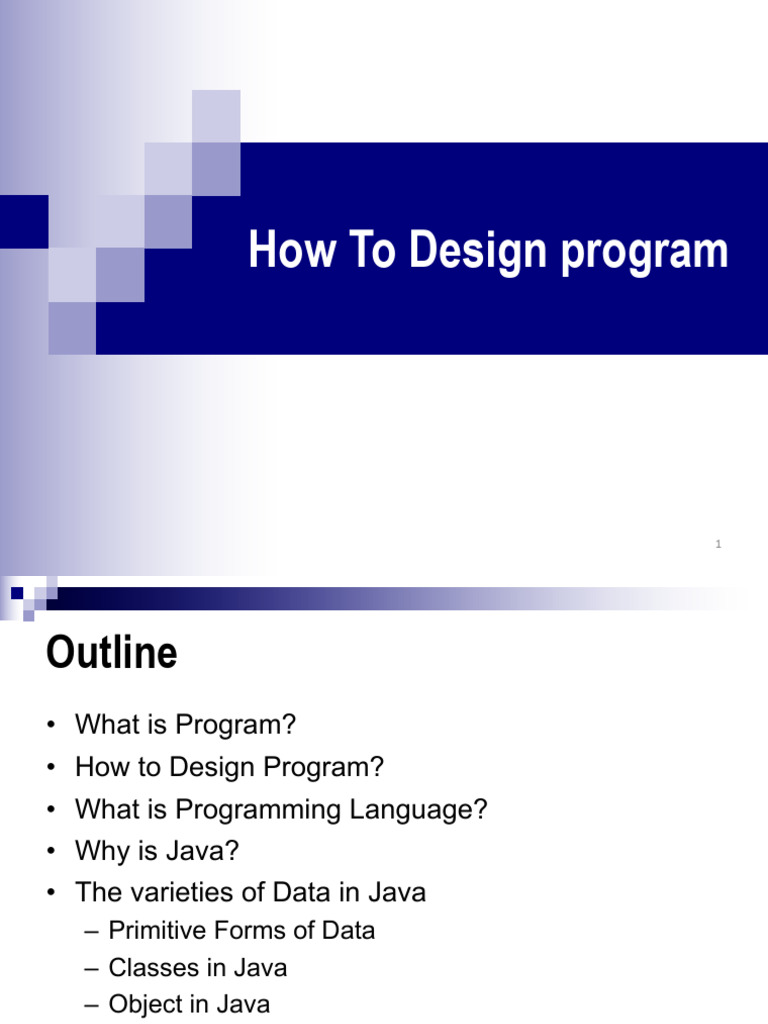 How To Design program

1

Outline

• What is Program?
• How to Design Program?
• What is Programming Language?
• Why is Java?
• The varieties of Data in Java
  – Primitive Forms of Data
  – Classes in Java
  – Object in Java